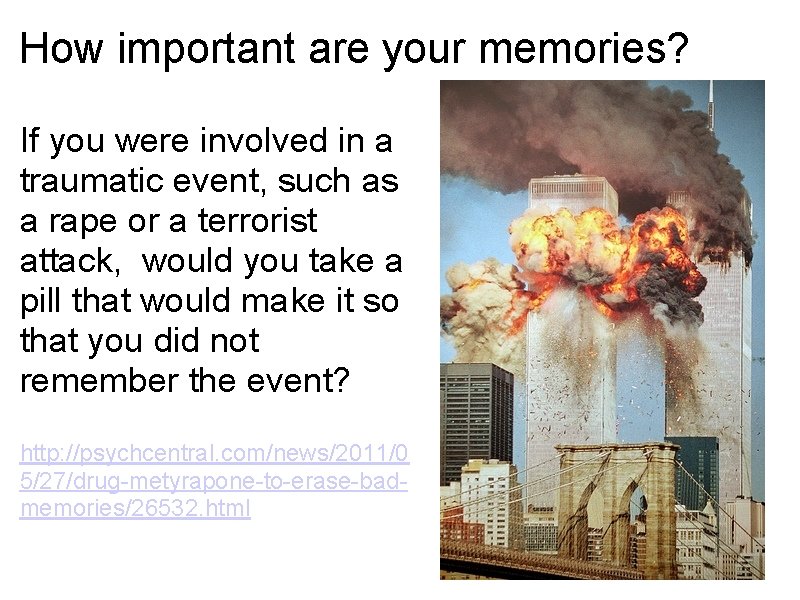 How important are your memories?

If you were involved in a traumatic event, such as a rape or a terrorist attack, would you take a pill that would make it so that you did not remember the event?

http://psychcentral.com/news/2011/05/27/drug-metyrapone-to-erase-bad-memories/26532.html